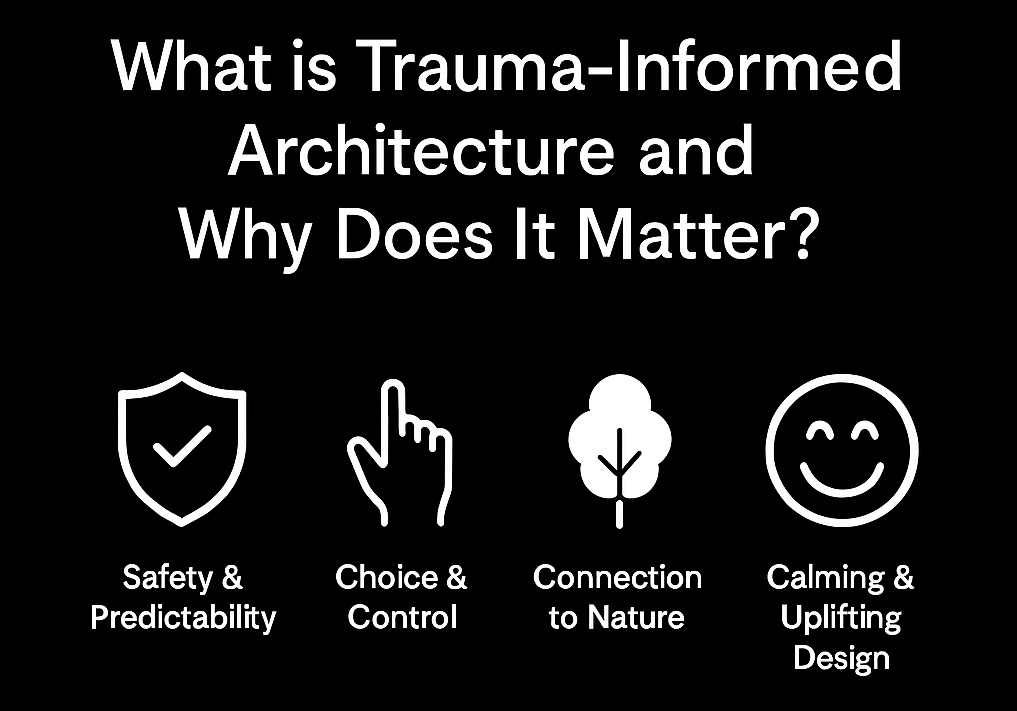 What is Trauma-Informed Architecture and Why Does It Matter?

Safety & Predictability

Choice & Control

Connection to Nature

Calming & Uplifting Design